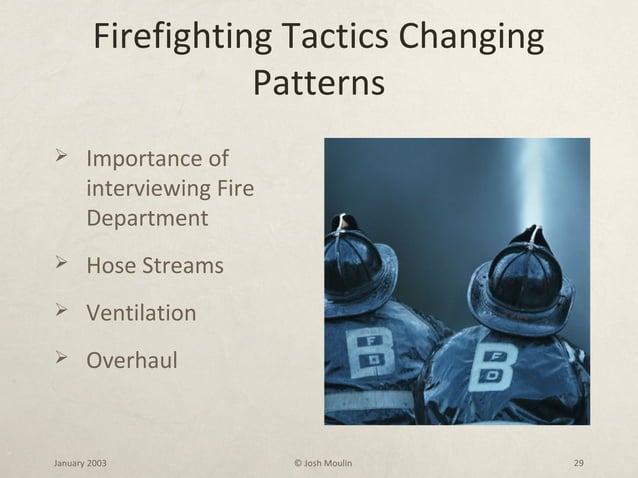 Firefighting Tactics Changing Patterns

➢ Importance of interviewing Fire Department

➢ Hose Streams

➢ Ventilation

➢ Overhaul

B FD

B FD

January 2003

© Josh Moulin

29